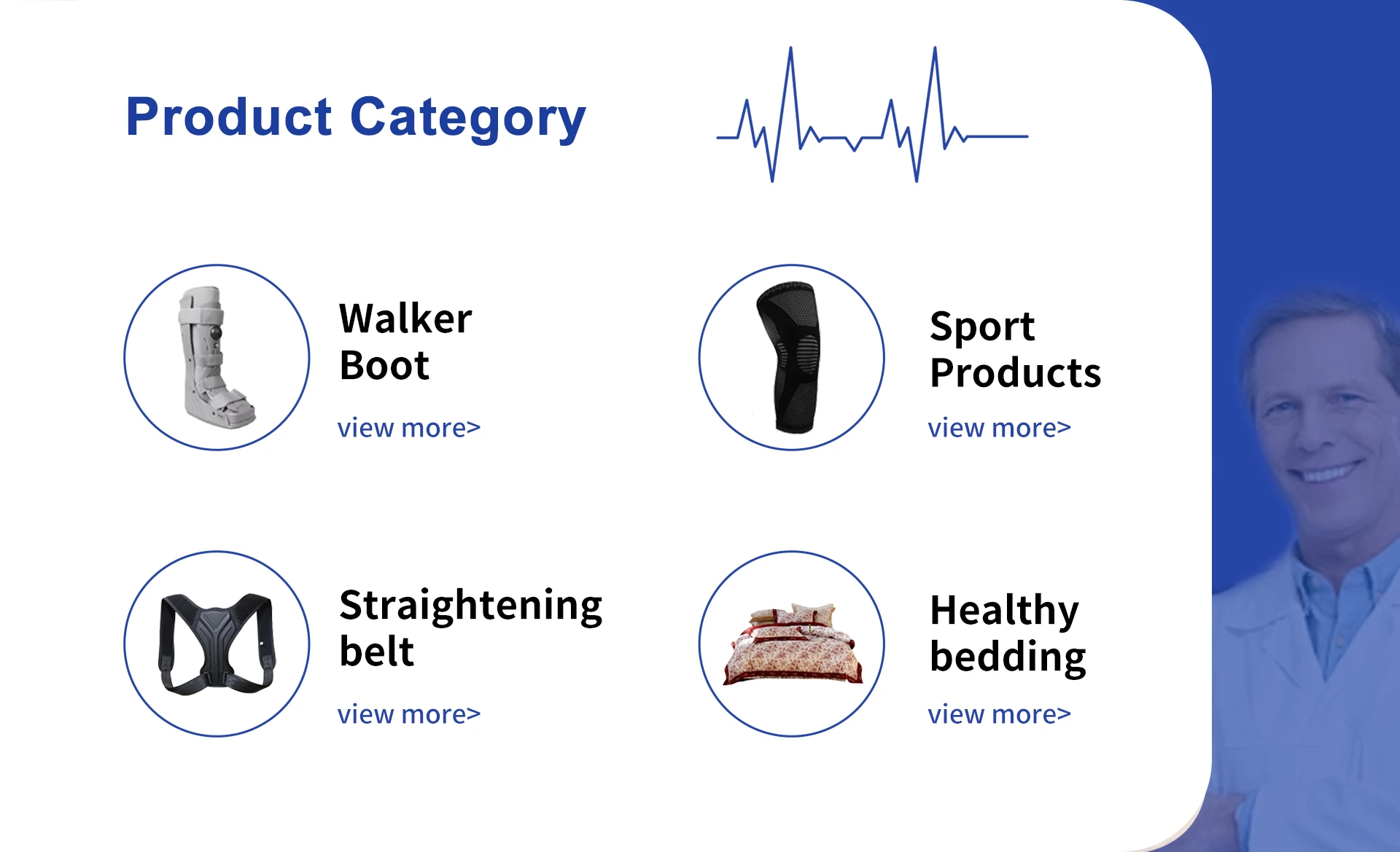 Product Category

Walker Boot

view more>

Sport Products

view more>

Straightening belt

view more>

Healthy bedding

view more>